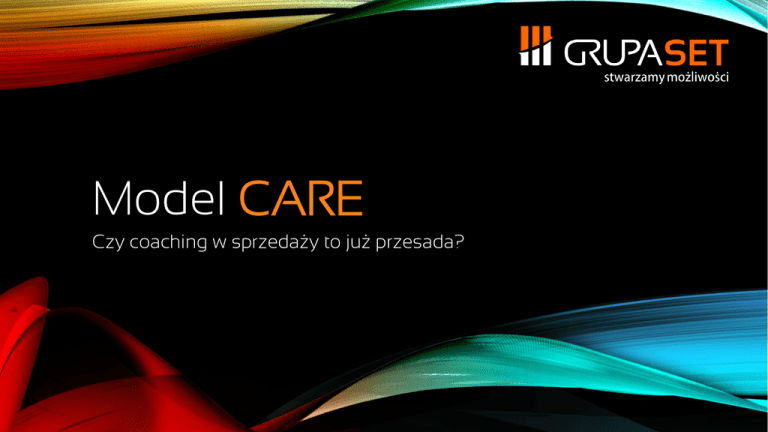 GRUPASET
stwarzamy możliwości

Model CARE

Czy coaching w sprzedaży to już przesada?